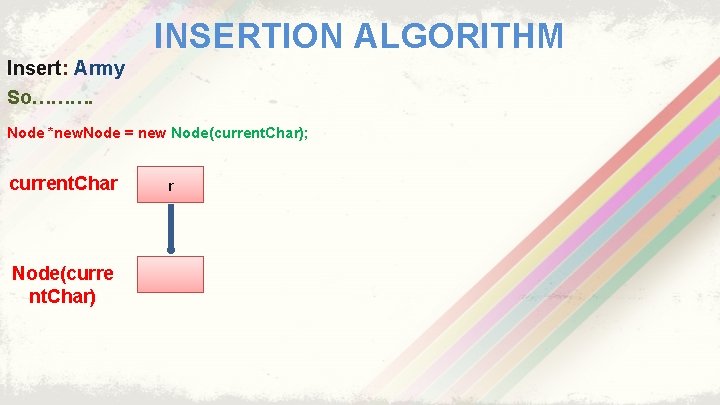 INSERTION ALGORITHM

Insert: Army

So……….

Node *newNode = new Node(currentChar);

currentChar

r

Node(currentChar)